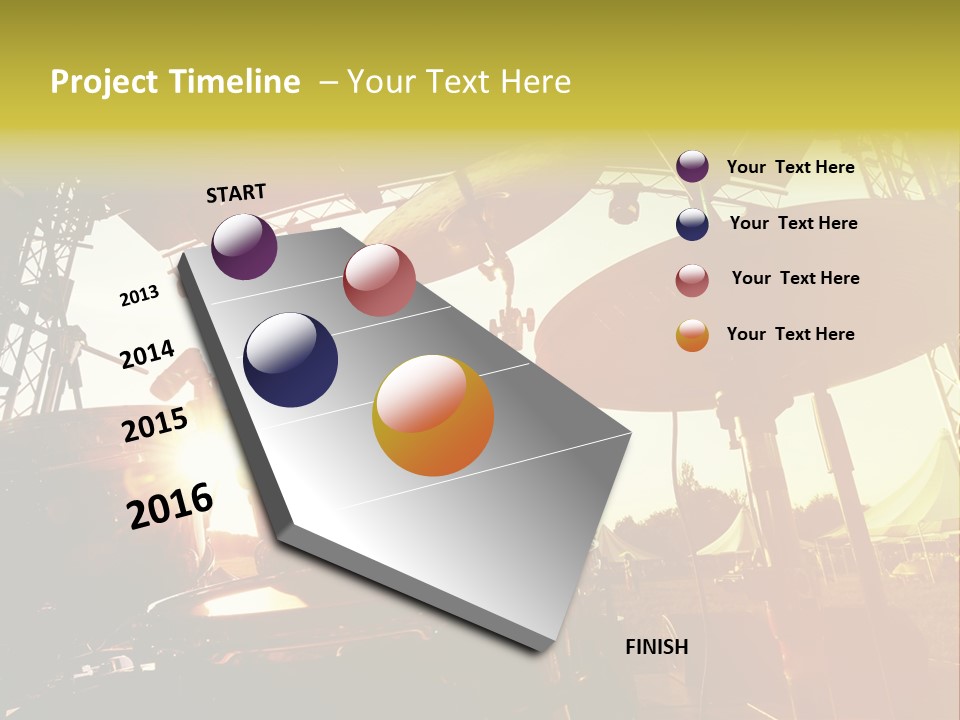 Project Timeline – Your Text Here

START

2013

2014

2015

2016

FINISH

Your Text Here

Your Text Here

Your Text Here

Your Text Here